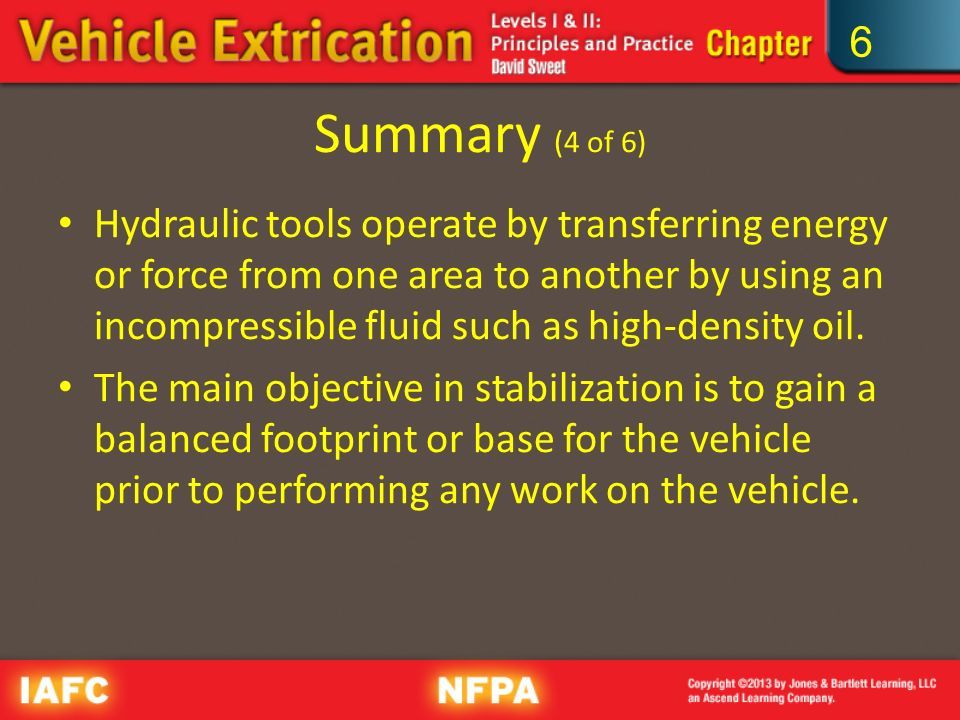 Vehicle Extrication Levels I & II: Principles and Practice David Sweet Chapter 6

Summary (4 of 6)

• Hydraulic tools operate by transferring energy or force from one area to another by using an incompressible fluid such as high-density oil.

• The main objective in stabilization is to gain a balanced footprint or base for the vehicle prior to performing any work on the vehicle.

IAFC NFPA Copyright ©2013 by Jones & Bartlett Learning, LLC an Ascend Learning Company.